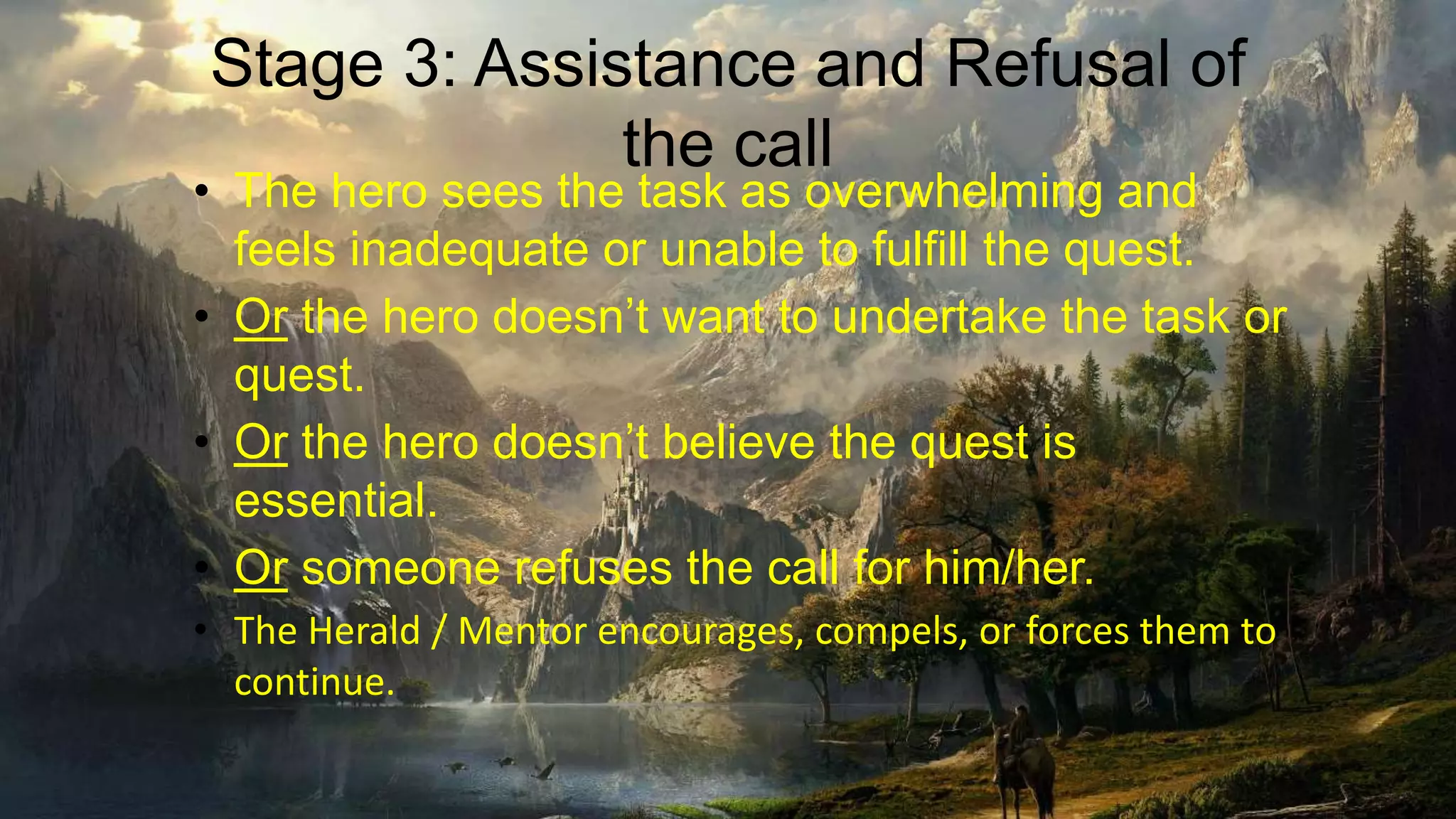 Stage 3: Assistance and Refusal of the call

• The hero sees the task as overwhelming and feels inadequate or unable to fulfill the quest.
• Or the hero doesn't want to undertake the task or quest.
• Or the hero doesn't believe the quest is essential.
• Or someone refuses the call for him/her.
• The Herald / Mentor encourages, compels, or forces them to continue.